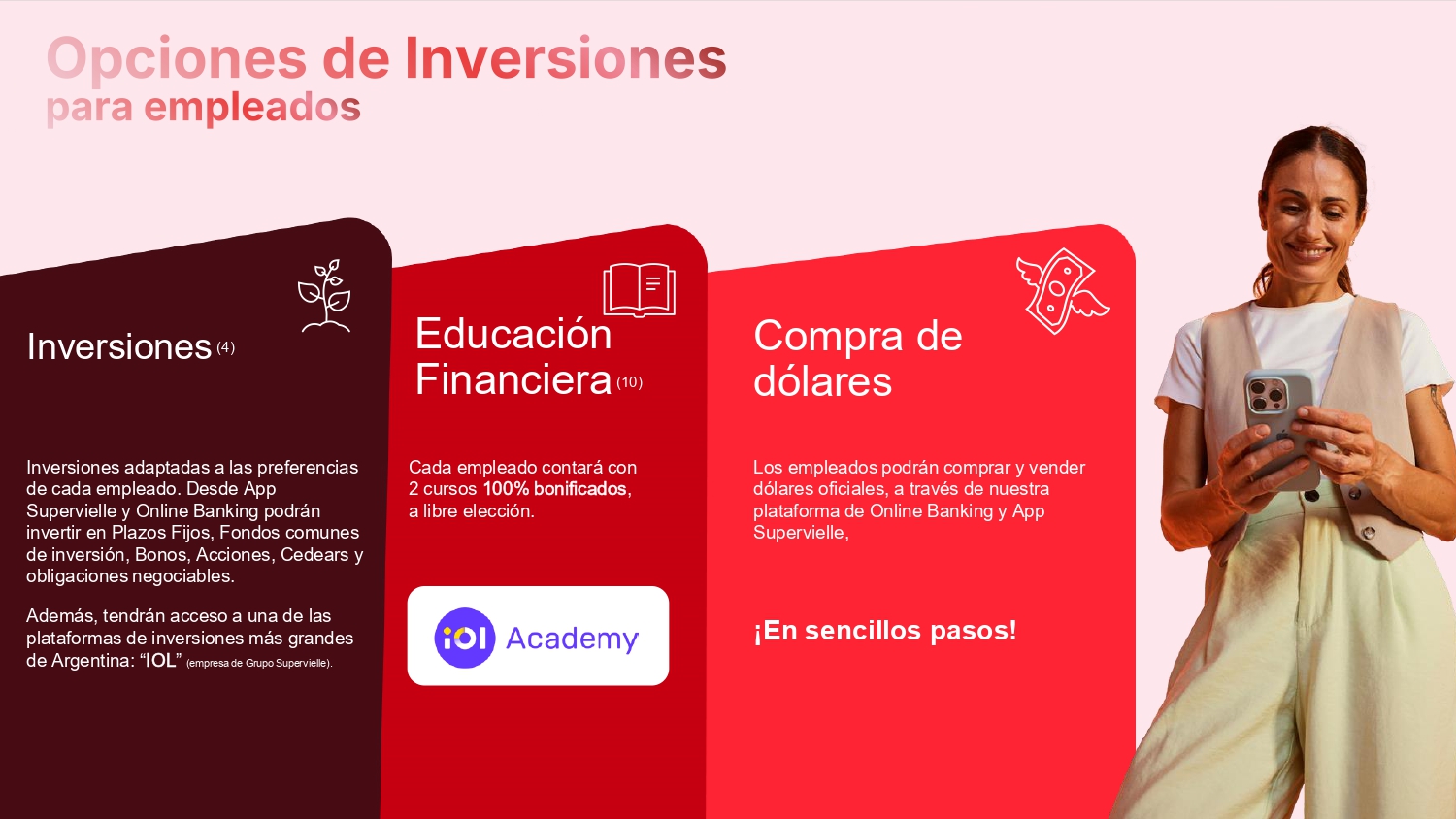 Opciones de Inversiones
para empleados

Inversiones (4)

Inversiones adaptadas a las preferencias de cada empleado. Desde App Supervielle y Online Banking podrán invertir en Plazos Fijos, Fondos comunes de inversión, Bonos, Acciones, Cedears y obligaciones negociables.

Además, tendrán acceso a una de las plataformas de inversiones más grandes de Argentina: "IOL" (empresa de Grupo Supervielle).

Educación Financiera (10)

Cada empleado contará con 2 cursos 100% bonificados, a libre elección.

iOl Academy

Compra de dólares

Los empleados podrán comprar y vender dólares oficiales, a través de nuestra plataforma de Online Banking y App Supervielle,

¡En sencillos pasos!